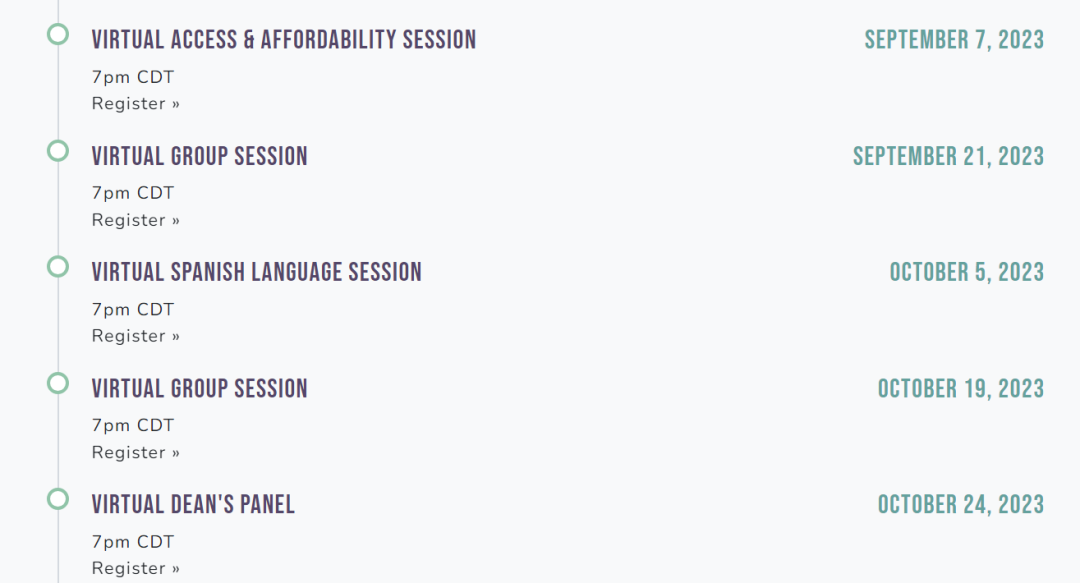 VIRTUAL ACCESS & AFFORDABILITY SESSION
SEPTEMBER 7, 2023
7pm CDT
Register »

VIRTUAL GROUP SESSION
SEPTEMBER 21, 2023
7pm CDT
Register »

VIRTUAL SPANISH LANGUAGE SESSION
OCTOBER 5, 2023
7pm CDT
Register »

VIRTUAL GROUP SESSION
OCTOBER 19, 2023
7pm CDT
Register »

VIRTUAL DEAN'S PANEL
OCTOBER 24, 2023
7pm CDT
Register »